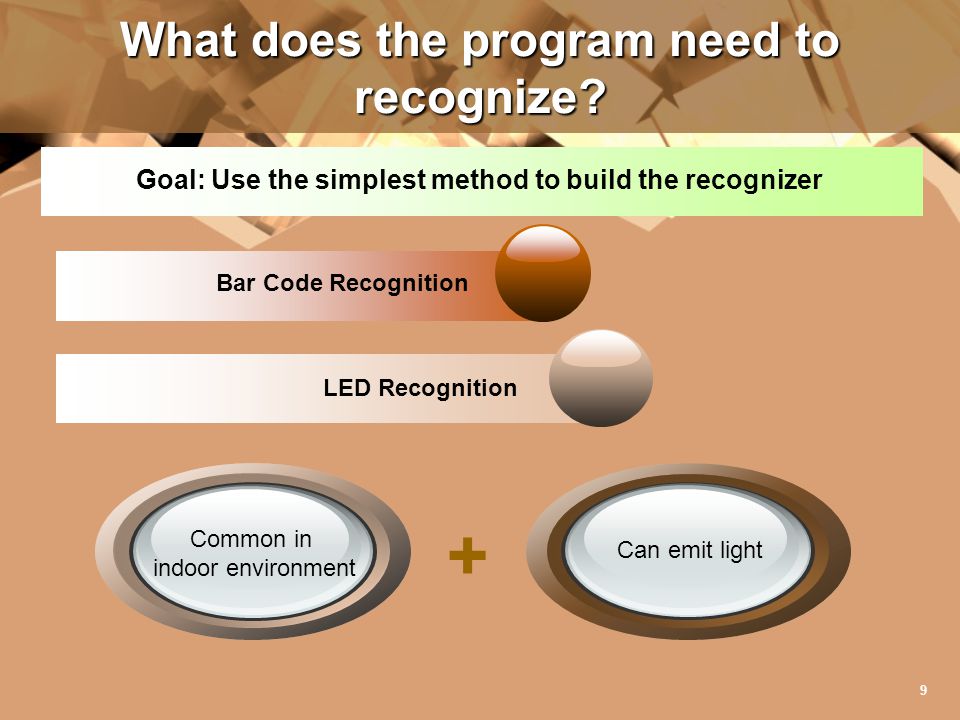 What does the program need to recognize?

Goal: Use the simplest method to build the recognizer

Bar Code Recognition

LED Recognition

Common in indoor environment

+

Can emit light

9